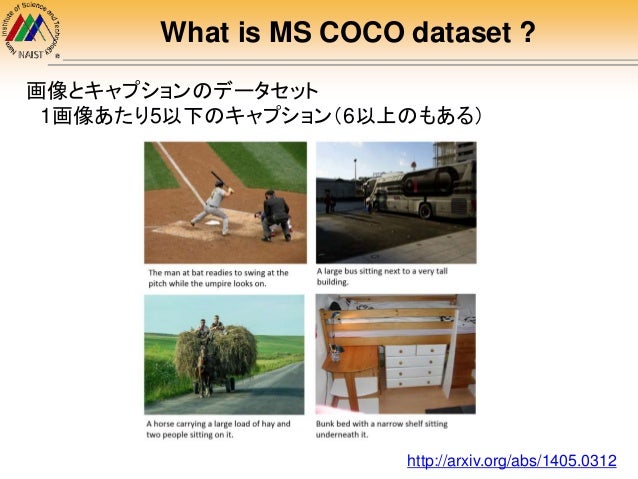 Nara Institute of Science and Technology
NAIST

What is MS COCO dataset ?

画像とキャプションのデータセット
1画像あたり5以下のキャプション（6以上のもある）

The man at bat readies to swing at the pitch while the umpire looks on.

A large bus sitting next to a very tall building.

A horse carrying a large load of hay and two people sitting on it.

Bunk bed with a narrow shelf sitting underneath it.

http://arxiv.org/abs/1405.0312